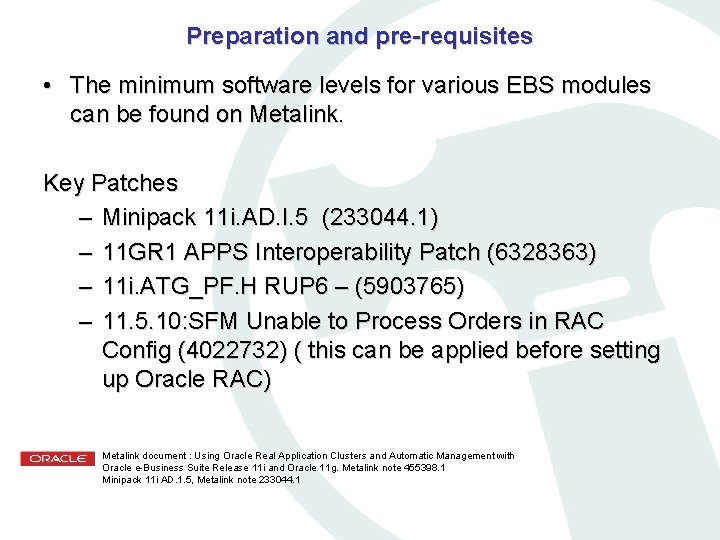 Preparation and pre-requisites

• The minimum software levels for various EBS modules can be found on Metalink.

Key Patches

– Minipack 11i.AD.I.5 (233044.1)

– 11GR1 APPS Interoperability Patch (6328363)

– 11i.ATG_PF.H RUP6 – (5903765)

– 11.5.10:SFM Unable to Process Orders in RAC Config (4022732) ( this can be applied before setting up Oracle RAC)

ORACLE

Metalink document : Using Oracle Real Application Clusters and Automatic Management with Oracle e-Business Suite Release 11i and Oracle 11g. Metalink note 455398.1
Minipack 11i AD.1.5, Metalink note 233044.1